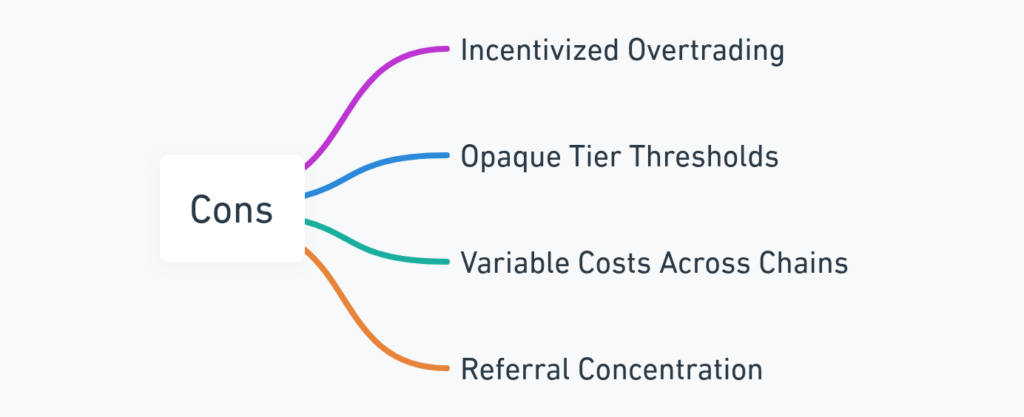 Cons

Incentivized Overtrading

Opaque Tier Thresholds

Variable Costs Across Chains

Referral Concentration